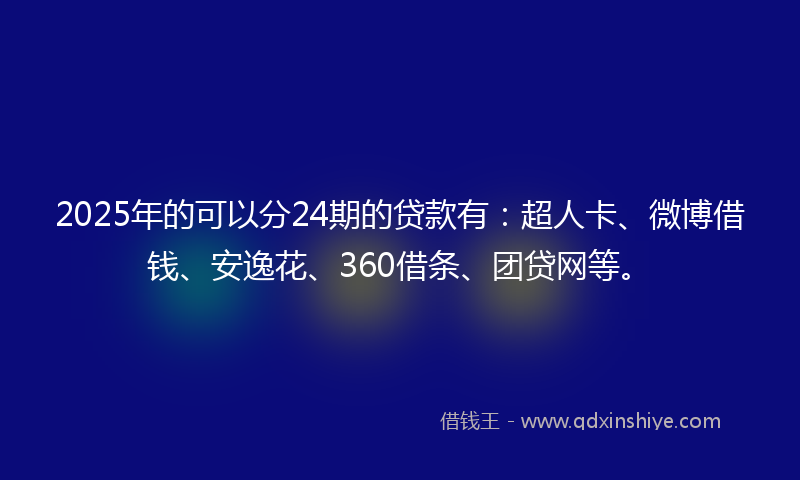 2025年的可以分24期的贷款有：超人卡、微博借钱、安逸花、360借条、团贷网等。

借钱王 - www.qdxinshiye.com